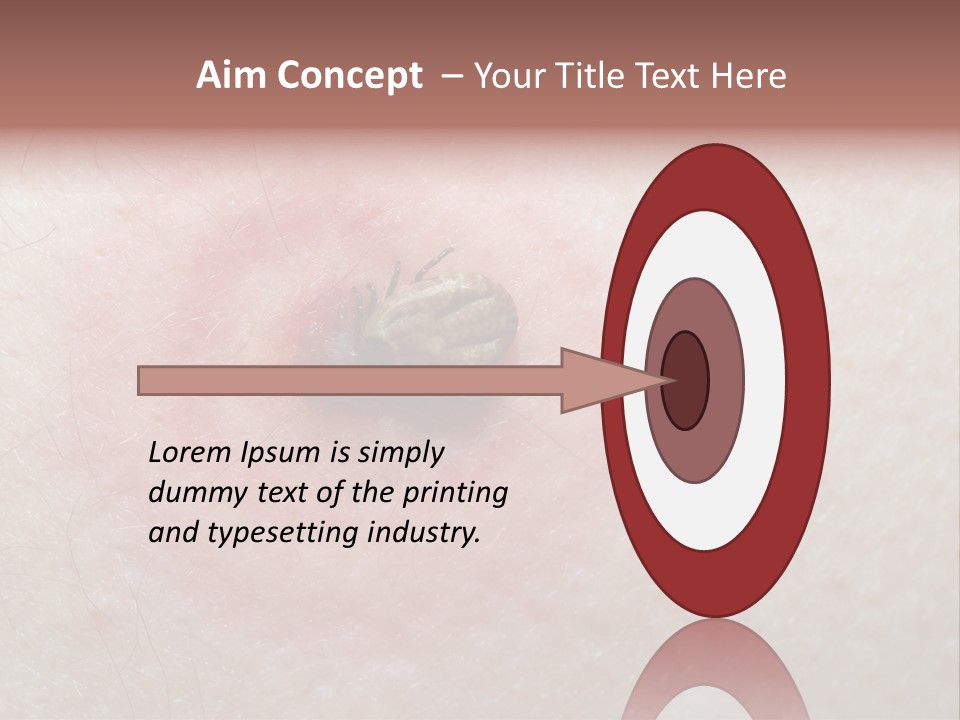 Aim Concept – Your Title Text Here

Lorem Ipsum is simply dummy text of the printing and typesetting industry.